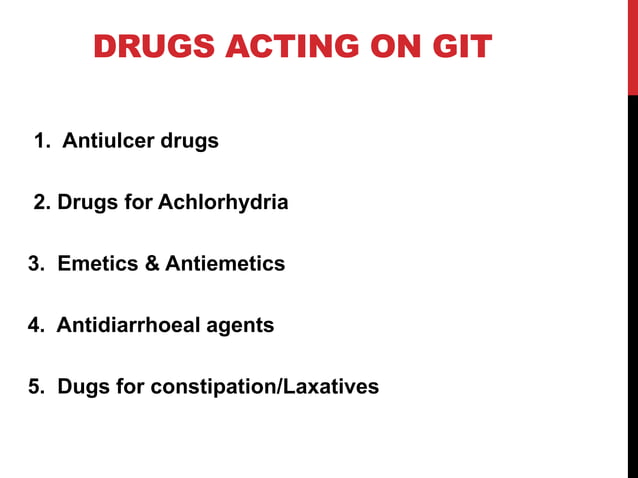 DRUGS ACTING ON GIT

1. Antiulcer drugs

2. Drugs for Achlorhydria

3. Emetics & Antiemetics

4. Antidiarrhoeal agents

5. Dugs for constipation/Laxatives